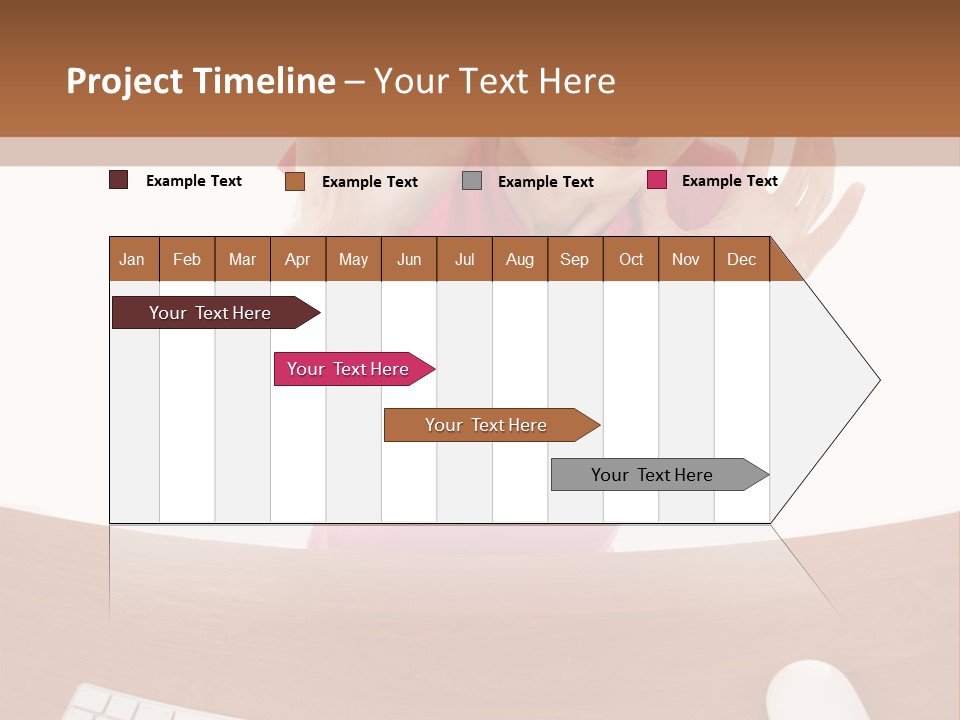 Project Timeline – Your Text Here

Example Text
Example Text
Example Text
Example Text

| Jan | Feb | Mar | Apr | May | Jun | Jul | Aug | Sep | Oct | Nov | Dec |
|---|---|---|---|---|---|---|---|---|---|---|---|

Your Text Here

Your Text Here

Your Text Here

Your Text Here